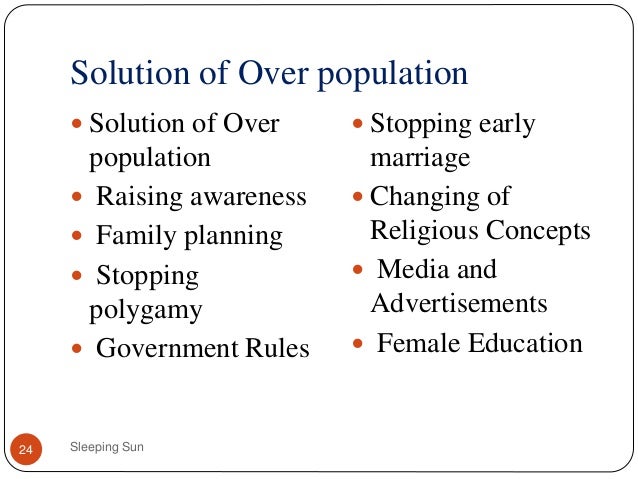 Solution of Over population

- Solution of Over population
- Raising awareness
- Family planning
- Stopping polygamy
- Government Rules

- Stopping early marriage
- Changing of Religious Concepts
- Media and Advertisements
- Female Education

24

Sleeping Sun